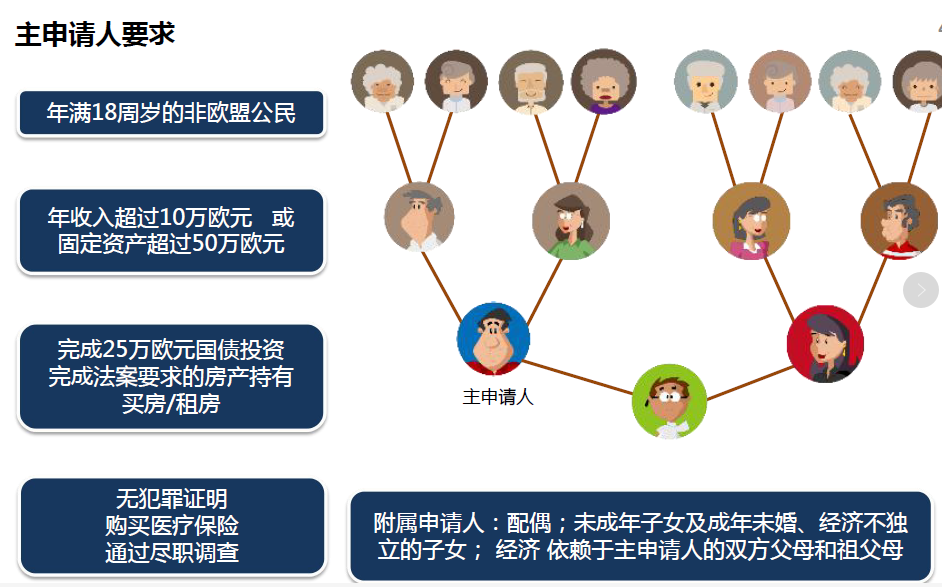 主申请人要求

年满18周岁的非欧盟公民

年收入超过10万欧元 或
固定资产超过50万欧元

完成25万欧元国债投资
完成法案要求的房产持有
买房/租房

无犯罪证明
购买医疗保险
通过尽职调查

主申请人

附属申请人：配偶；未成年子女及成年未婚、经济不独立的子女； 经济 依赖于主申请人的双方父母和祖父母